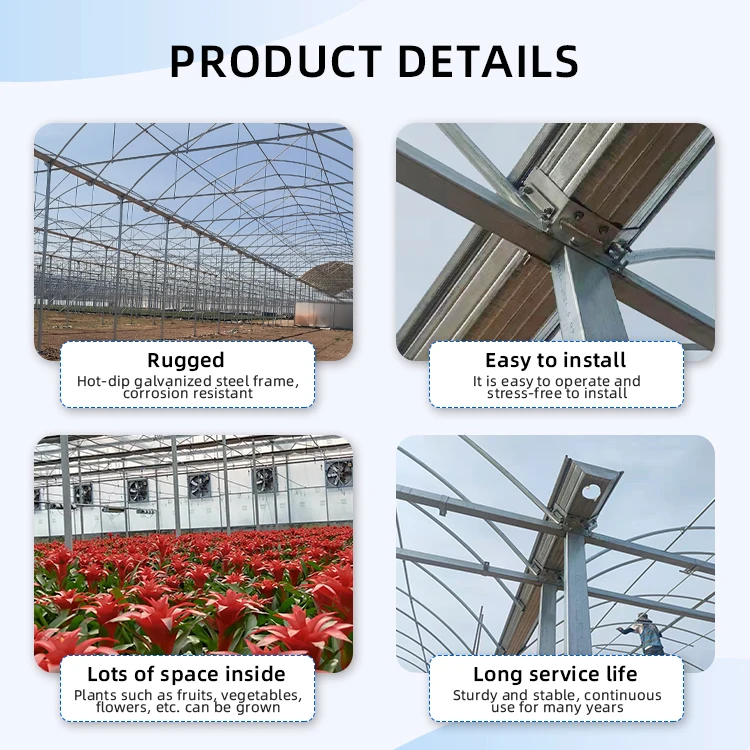 PRODUCT DETAILS

Rugged
Hot-dip galvanized steel frame, corrosion resistant

Easy to install
It is easy to operate and stress-free to install

Lots of space inside
Plants such as fruits, vegetables, flowers, etc. can be grown

Long service life
Sturdy and stable, continuous use for many years